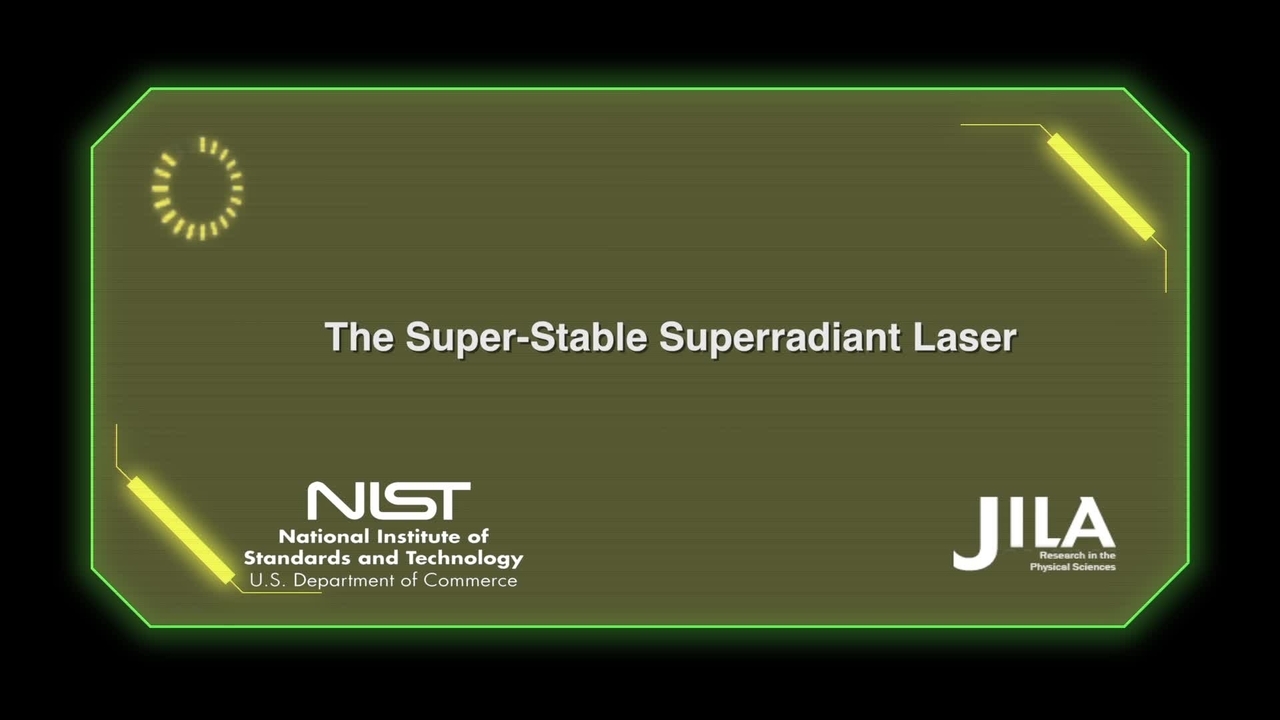 The Super-Stable Superradiant Laser

NIST
National Institute of
Standards and Technology
U.S. Department of Commerce

JILA
Research in the
Physical Sciences